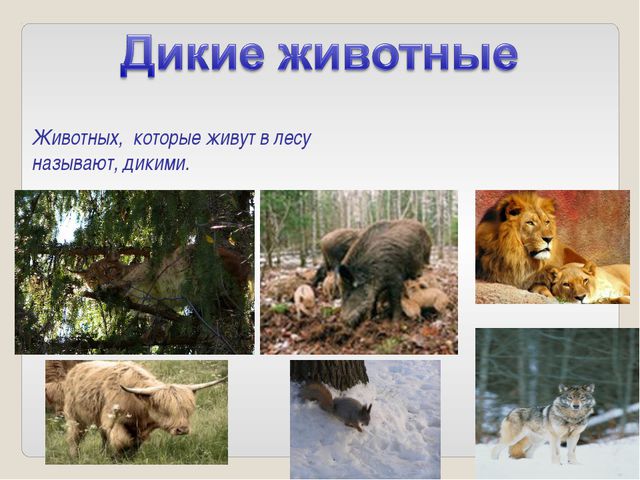 Дикие животные

Животных, которые живут в лесу называют, дикими.